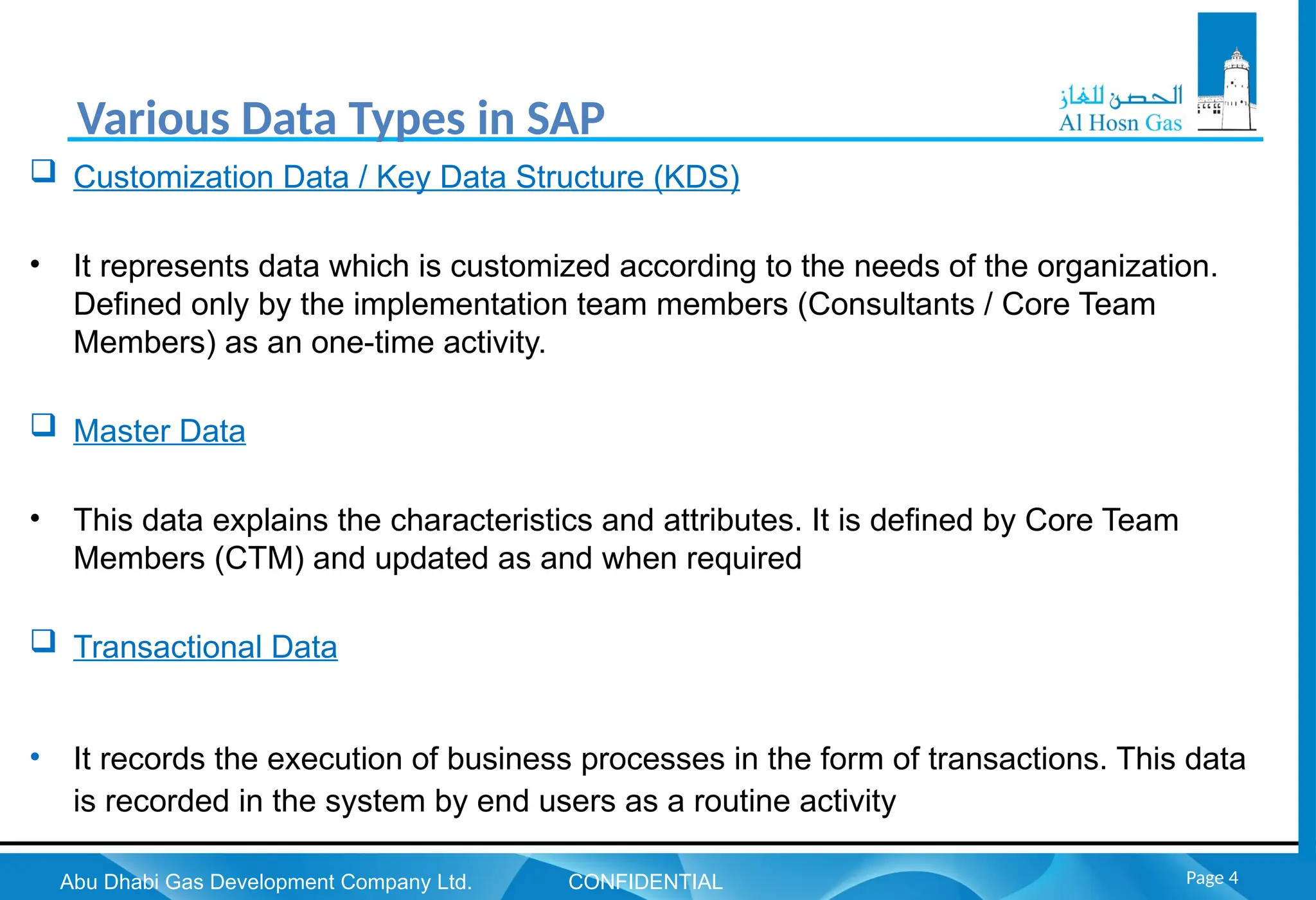 Various Data Types in SAP

الحصن للغاز
Al Hosn Gas

❑ Customization Data / Key Data Structure (KDS)

• It represents data which is customized according to the needs of the organization. Defined only by the implementation team members (Consultants / Core Team Members) as an one-time activity.

❑ Master Data

• This data explains the characteristics and attributes. It is defined by Core Team Members (CTM) and updated as and when required

❑ Transactional Data

• It records the execution of business processes in the form of transactions. This data is recorded in the system by end users as a routine activity

Abu Dhabi Gas Development Company Ltd. CONFIDENTIAL Page 4